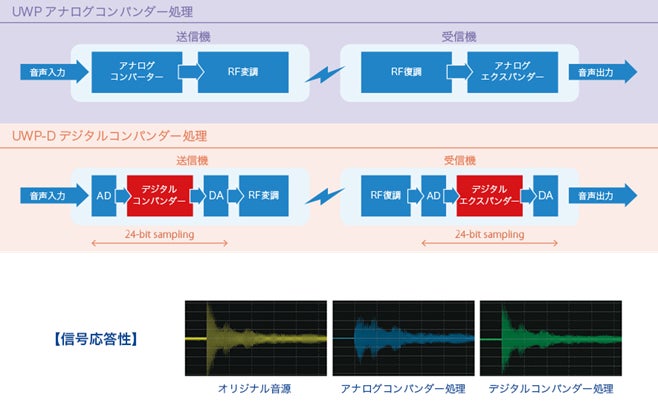 UWP アナログコンパンダー処理

送信機

音声入力

アナログ
コンバーター

RF変調

受信機

RF復調

アナログ
エクスパンダー

音声出力

UWP-D デジタルコンパンダー処理

送信機

音声入力

AD

デジタル
コンパンダー

DA

RF変調

24-bit sampling

受信機

RF復調

AD

デジタル
エクスパンダー

DA

音声出力

24-bit sampling

【信号応答性】

オリジナル音源

アナログコンパンダー処理

デジタルコンパンダー処理